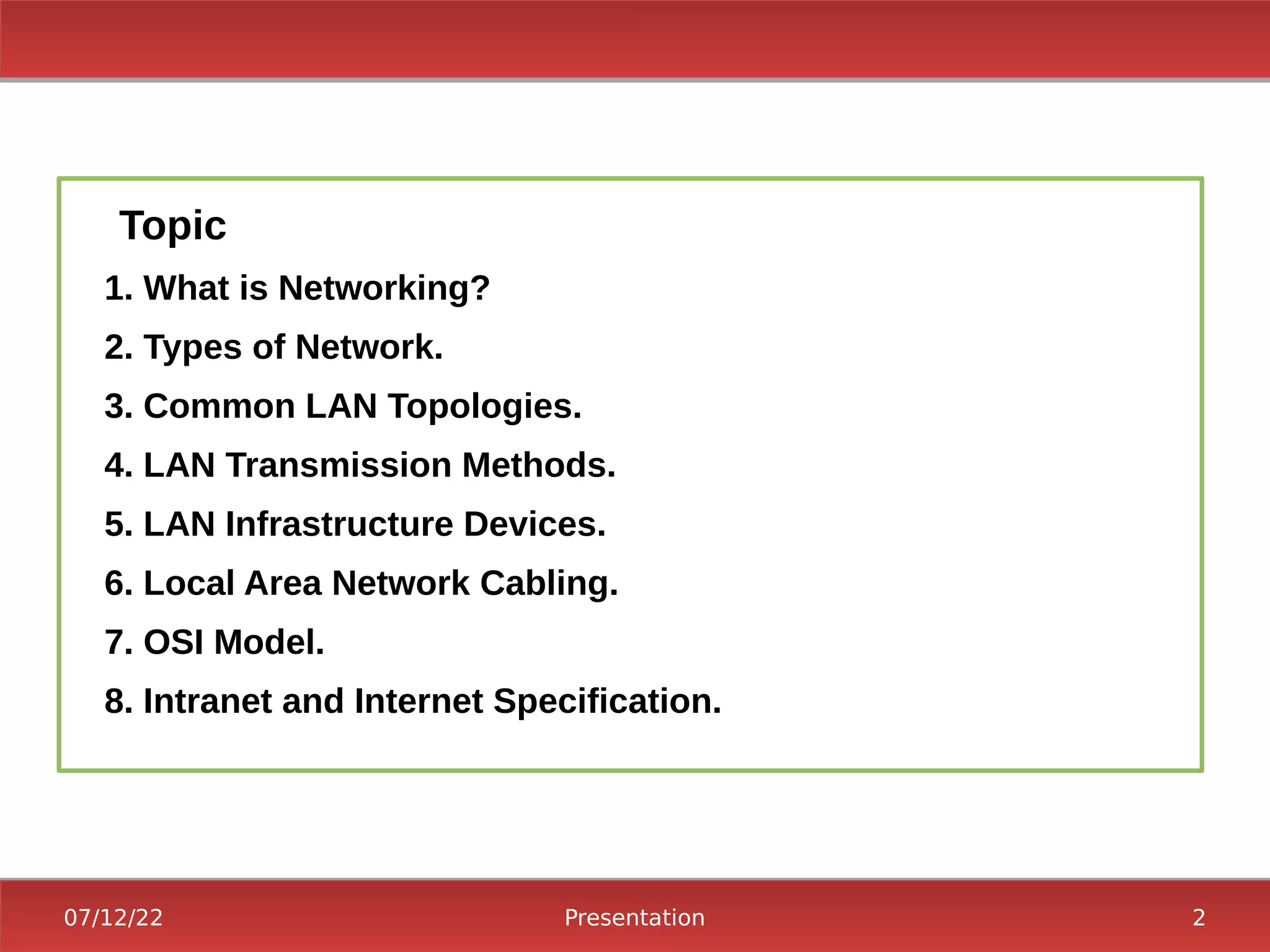 Topic

1. What is Networking?

2. Types of Network.

3. Common LAN Topologies.

4. LAN Transmission Methods.

5. LAN Infrastructure Devices.

6. Local Area Network Cabling.

7. OSI Model.

8. Intranet and Internet Specification.

07/12/22 Presentation 2